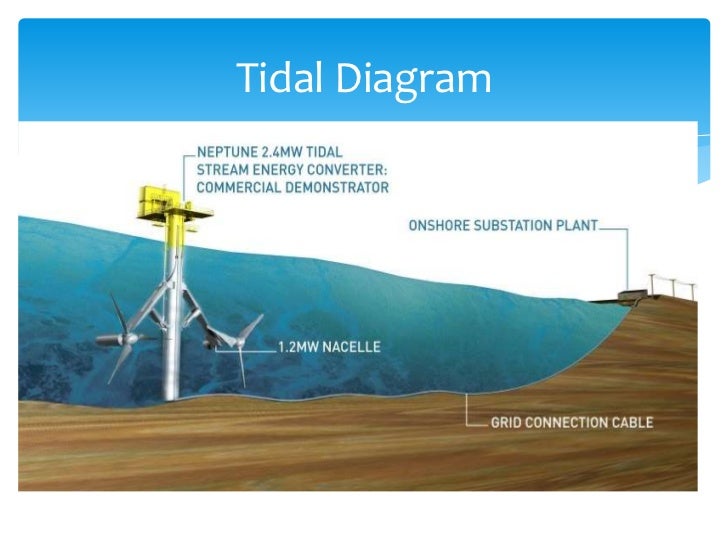 Tidal Diagram

NEPTUNE 2.4MW TIDAL STREAM ENERGY CONVERTER: COMMERCIAL DEMONSTRATOR

ONSHORE SUBSTATION PLANT

1.2MW NACELLE

GRID CONNECTION CABLE